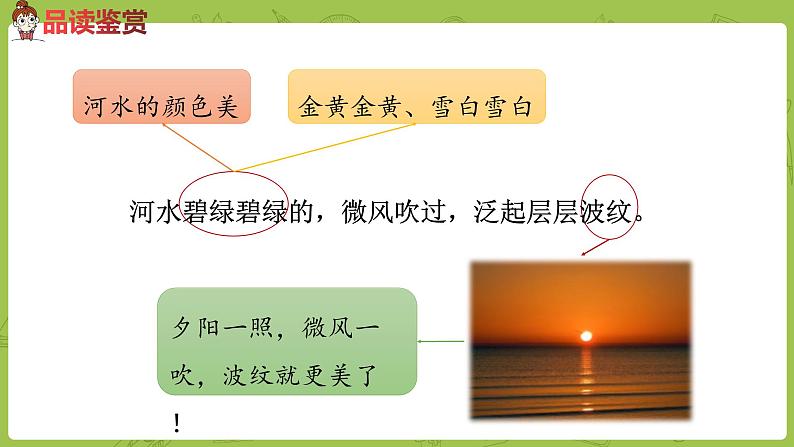 品读鉴赏

河水的颜色美

金黄金黄、雪白雪白

河水碧绿碧绿的，微风吹过，泛起层层波纹。

夕阳一照，微风一吹，波纹就更美了！